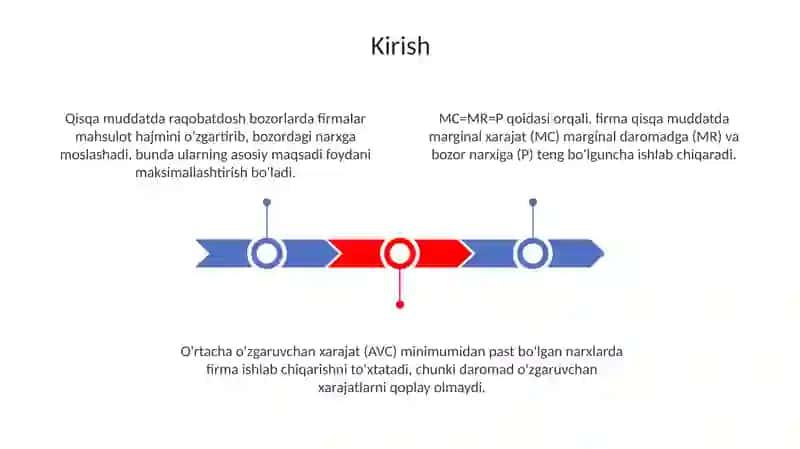 Kirish

Qisqa muddatda raqobatdosh bozorlarda firmalar mahsulot hajmini o'zgartirib, bozordagi narxga moslashadi, bunda ularning asosiy maqsadi foydani maksimallashtirish bo'ladi.

MC=MR=P qoidasi orqali, firma qisqa muddatda marginal xarajat (MC) marginal daromadga (MR) va bozor narxiga (P) teng bo'lguncha ishlab chiqaradi.

O'rtacha o'zgaruvchan xarajat (AVC) minimumidan past bo'lgan narxlarda firma ishlab chiqarishni to'xtatadi, chunki daromad o'zgaruvchan xarajatlarni qoplay olmaydi.